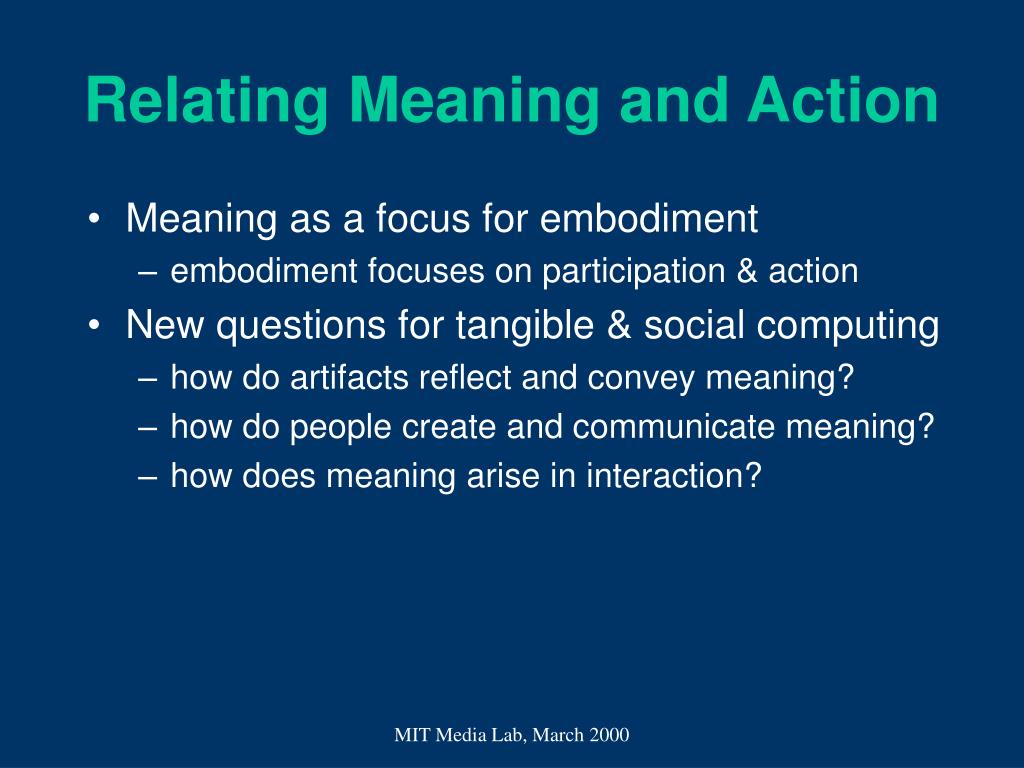 Relating Meaning and Action

• Meaning as a focus for embodiment
– embodiment focuses on participation & action
• New questions for tangible & social computing
– how do artifacts reflect and convey meaning?
– how do people create and communicate meaning?
– how does meaning arise in interaction?

MIT Media Lab, March 2000